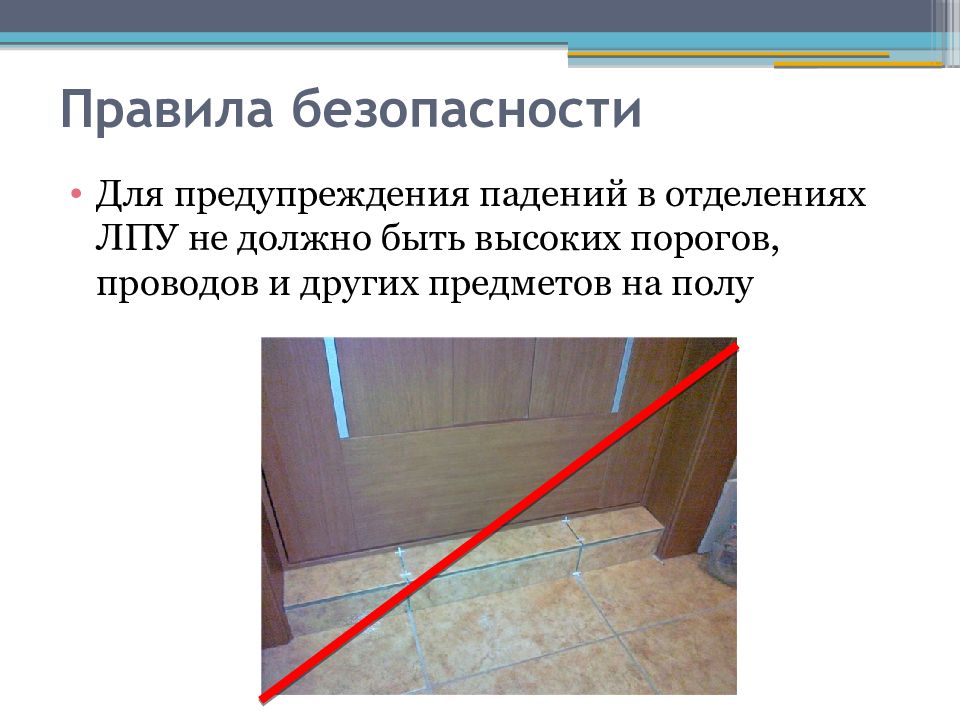 Правила безопасности

• Для предупреждения падений в отделениях ЛПУ не должно быть высоких порогов, проводов и других предметов на полу